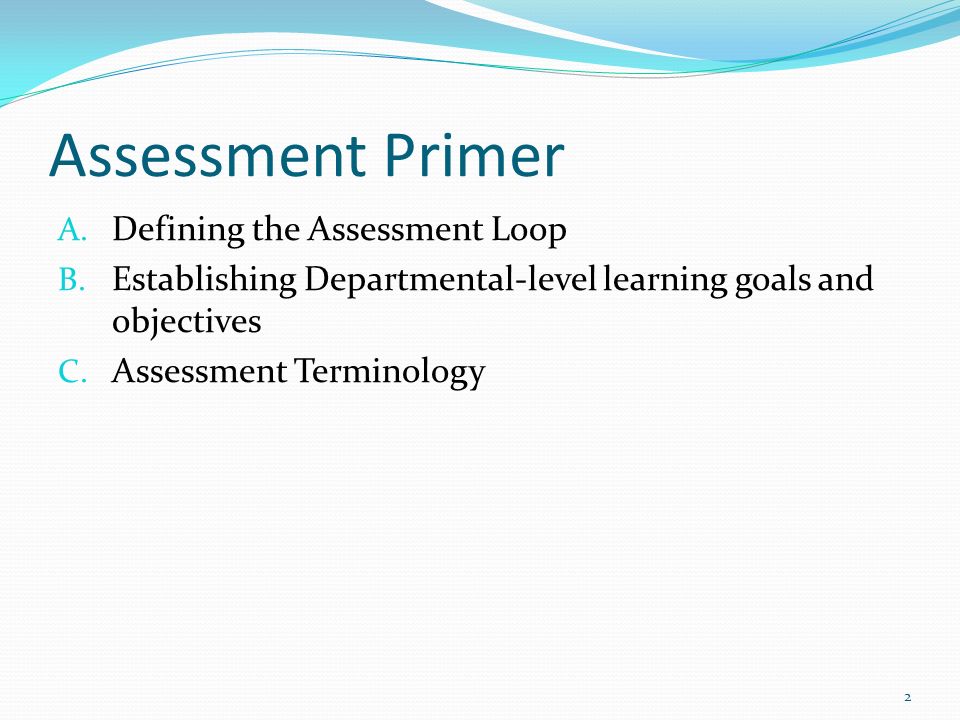 Assessment Primer

A. Defining the Assessment Loop
B. Establishing Departmental-level learning goals and objectives
C. Assessment Terminology

2